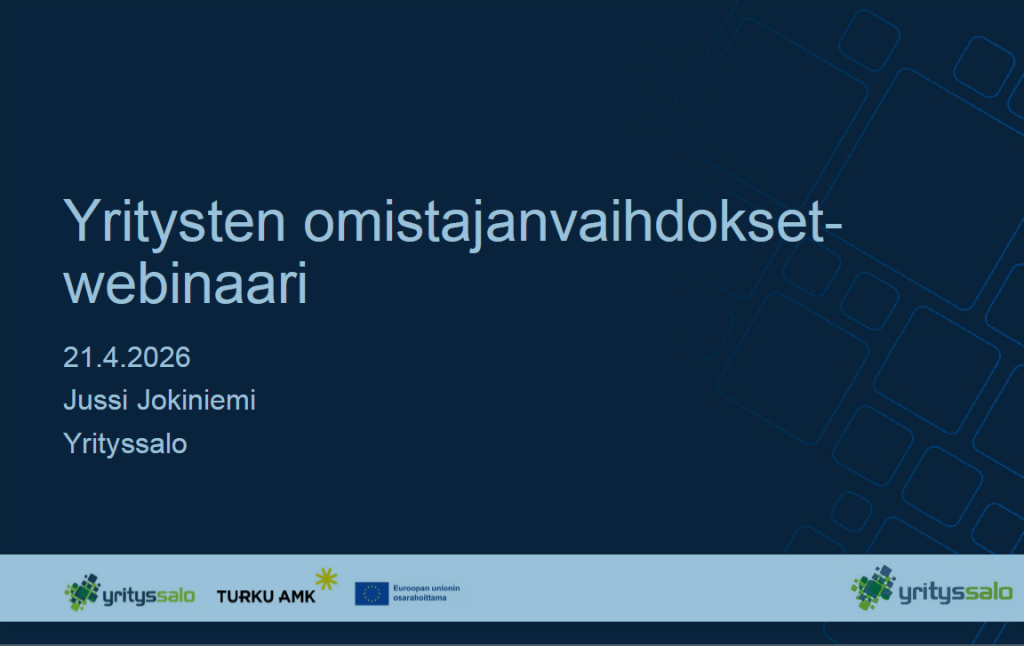 Yritysten omistajanvaihdokset-webinaari

21.4.2026

Jussi Jokiniemi

Yrityssalo

yrityssalo TURKU AMK Euroopan unionin osarahoittama yrityssalo